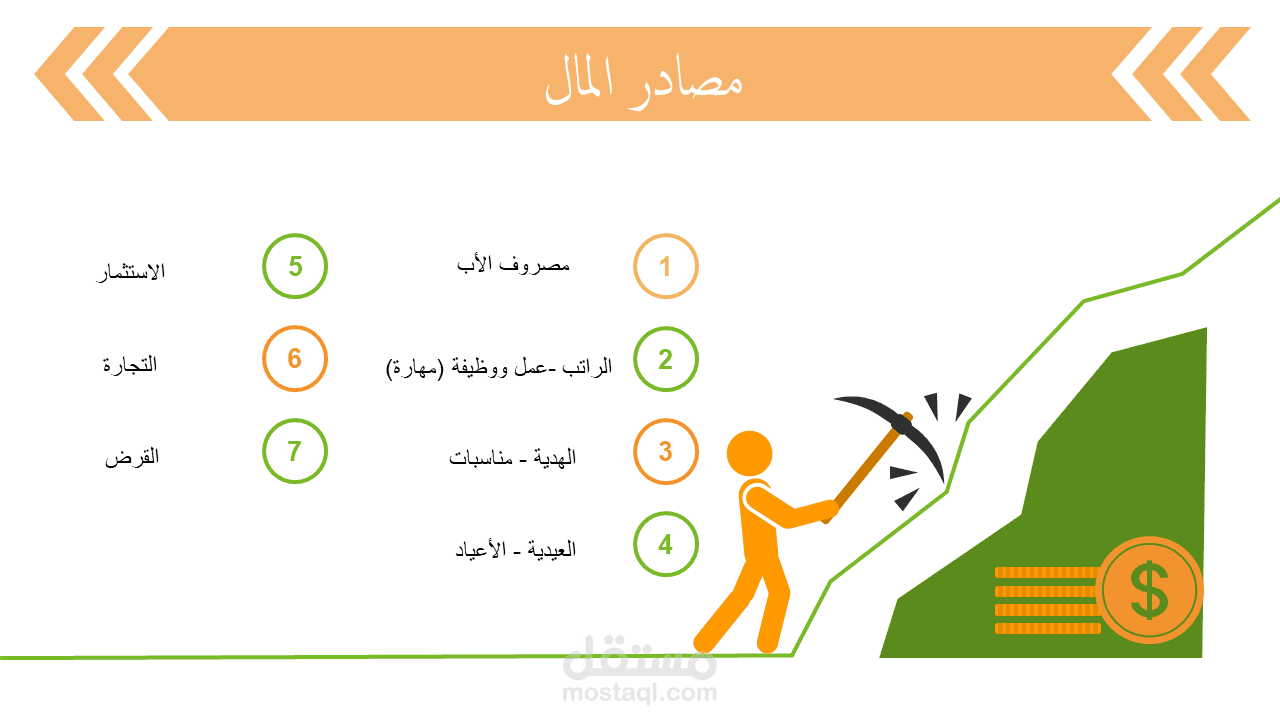 مصادر المال

1 مصروف الأب

2 الراتب -عمل ووظيفة (مهارة)

3 الهدية - مناسبات

4 العيدية - الأعياد

5 الاستثمار

6 التجارة

7 القرض

$

مستقل
mostaql.com